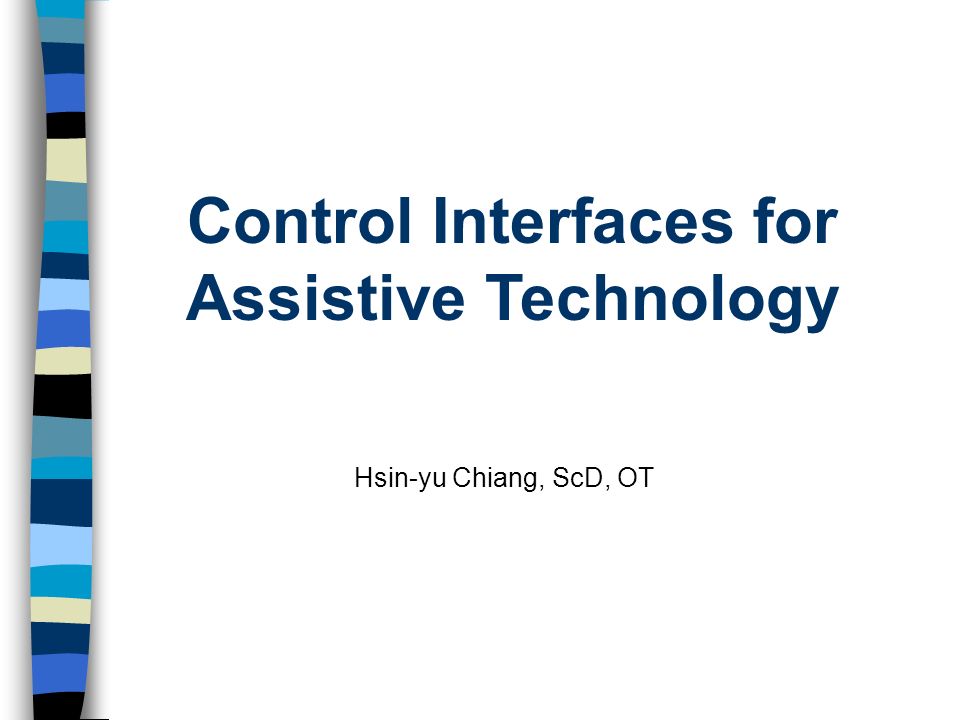 Control Interfaces for Assistive Technology

Hsin-yu Chiang, ScD, OT